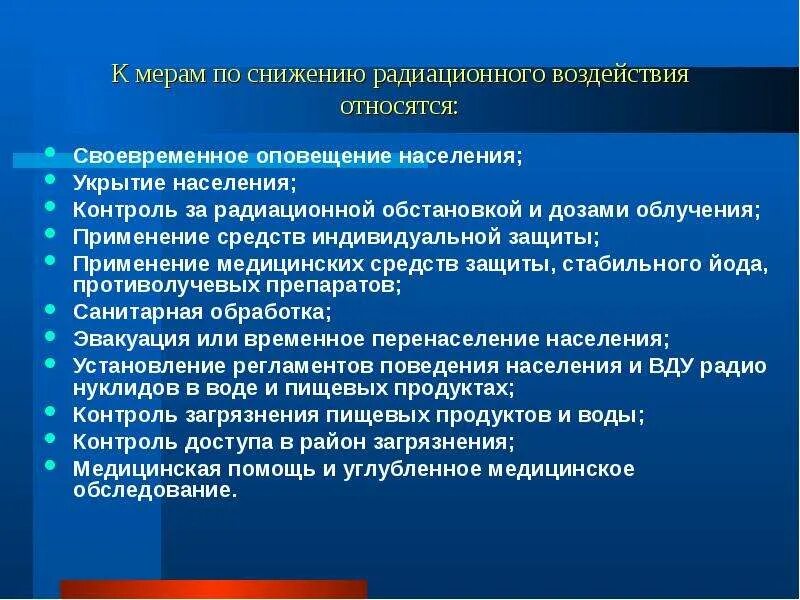 К мерам по снижению радиационного воздействия относятся:

- Своевременное оповещение населения;
- Укрытие населения;
- Контроль за радиационной обстановкой и дозами облучения;
- Применение средств индивидуальной защиты;
- Применение медицинских средств защиты, стабильного йода, противолучевых препаратов;
- Санитарная обработка;
- Эвакуация или временное перенаселение населения;
- Установление регламентов поведения населения и ВДУ радио нуклидов в воде и пищевых продуктах;
- Контроль загрязнения пищевых продуктов и воды;
- Контроль доступа в район загрязнения;
- Медицинская помощь и углубленное медицинское обследование.